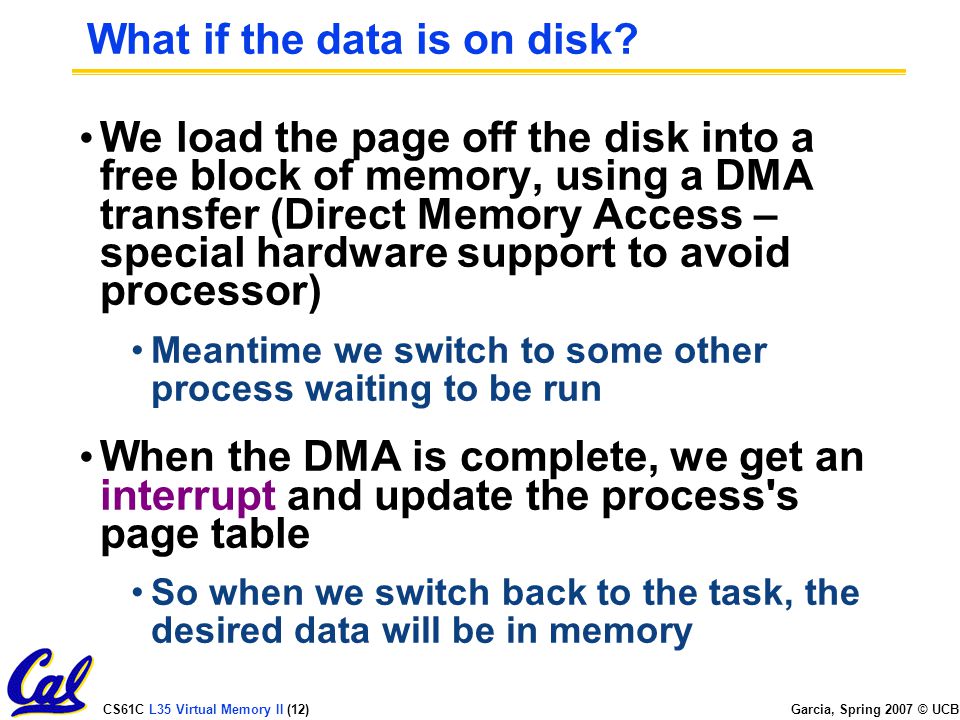 What if the data is on disk?

• We load the page off the disk into a free block of memory, using a DMA transfer (Direct Memory Access – special hardware support to avoid processor)

• Meantime we switch to some other process waiting to be run

• When the DMA is complete, we get an interrupt and update the process's page table

• So when we switch back to the task, the desired data will be in memory

Cal

CS61C L35 Virtual Memory II (12)

Garcia, Spring 2007 © UCB